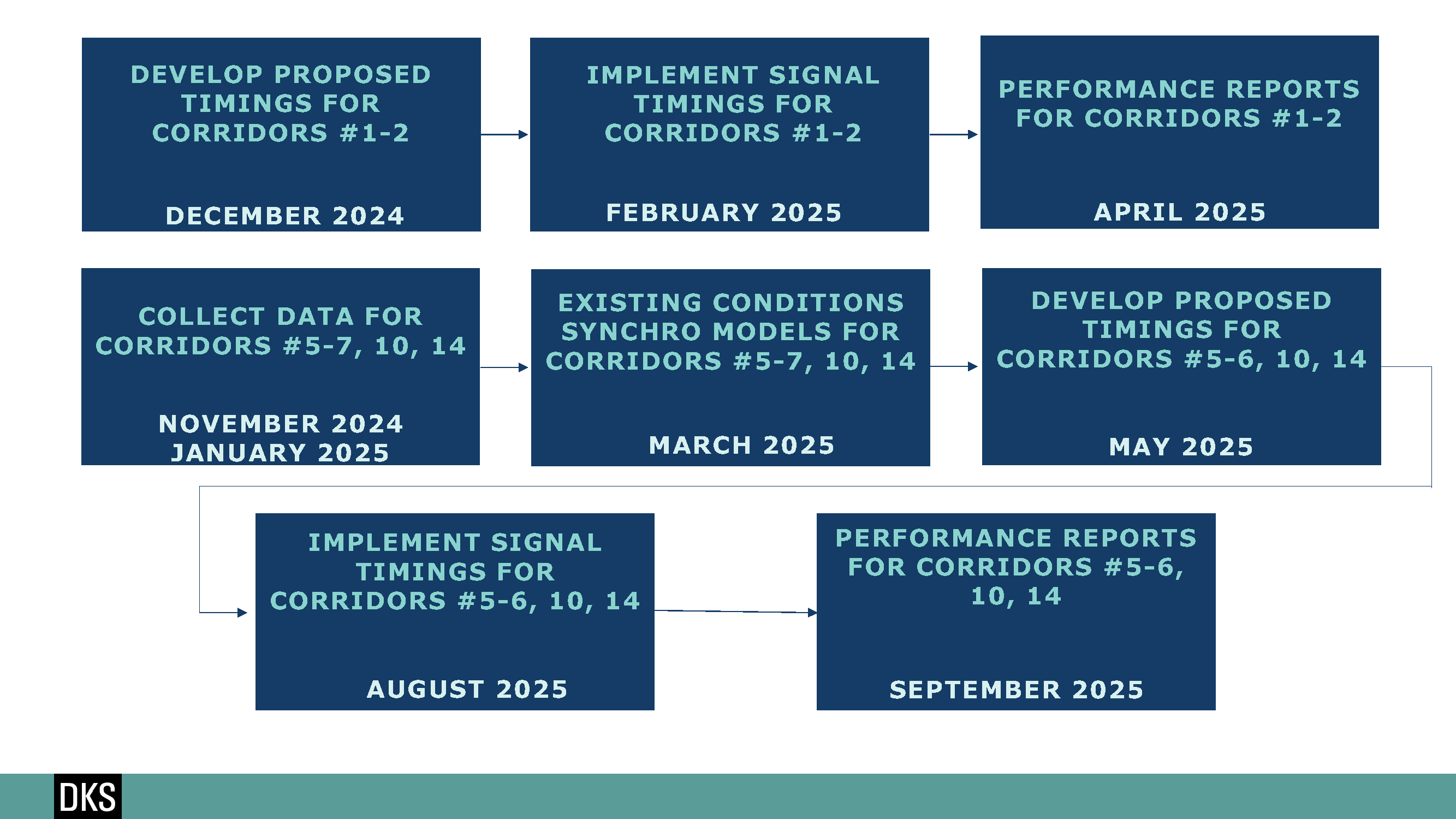 DEVELOP PROPOSED TIMINGS FOR CORRIDORS #1-2

DECEMBER 2024

IMPLEMENT SIGNAL TIMINGS FOR CORRIDORS #1-2

FEBRUARY 2025

PERFORMANCE REPORTS FOR CORRIDORS #1-2

APRIL 2025

COLLECT DATA FOR CORRIDORS #5-7, 10, 14

NOVEMBER 2024
JANUARY 2025

EXISTING CONDITIONS SYNCHRO MODELS FOR CORRIDORS #5-7, 10, 14

MARCH 2025

DEVELOP PROPOSED TIMINGS FOR CORRIDORS #5-6, 10, 14

MAY 2025

IMPLEMENT SIGNAL TIMINGS FOR CORRIDORS #5-6, 10, 14

AUGUST 2025

PERFORMANCE REPORTS FOR CORRIDORS #5-6, 10, 14

SEPTEMBER 2025

DKS